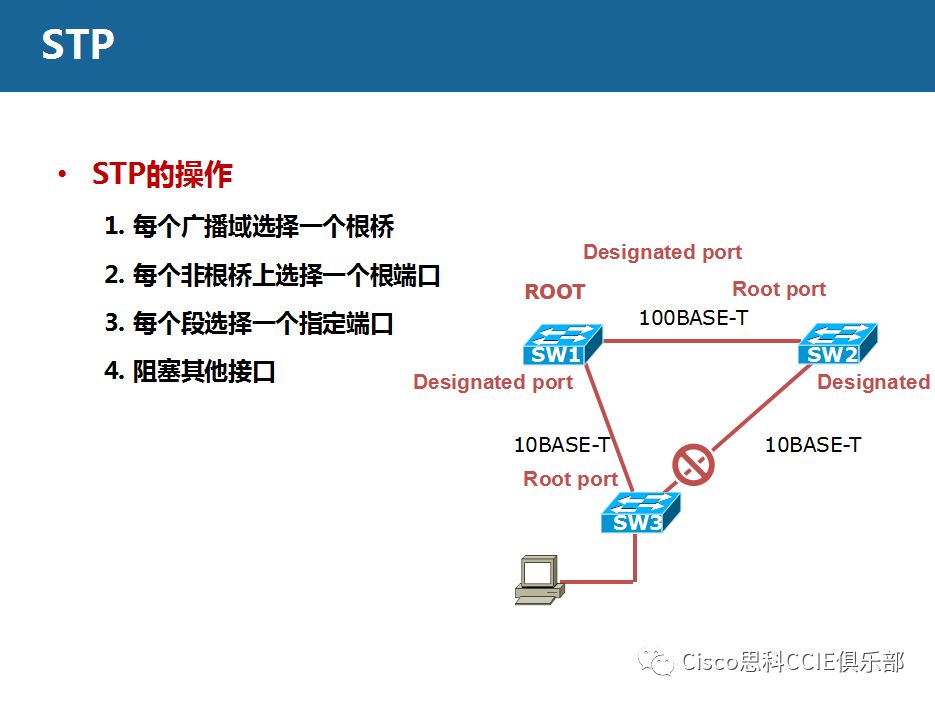 STP

• STP的操作

1. 每个广播域选择一个根桥

2. 每个非根桥上选择一个根端口

3. 每个段选择一个指定端口

4. 阻塞其他接口

Designated port

ROOT

Root port

100BASE-T

SW1

SW2

Designated port

Designated

10BASE-T

10BASE-T

Root port

SW3

Cisco思科CCIE俱乐部